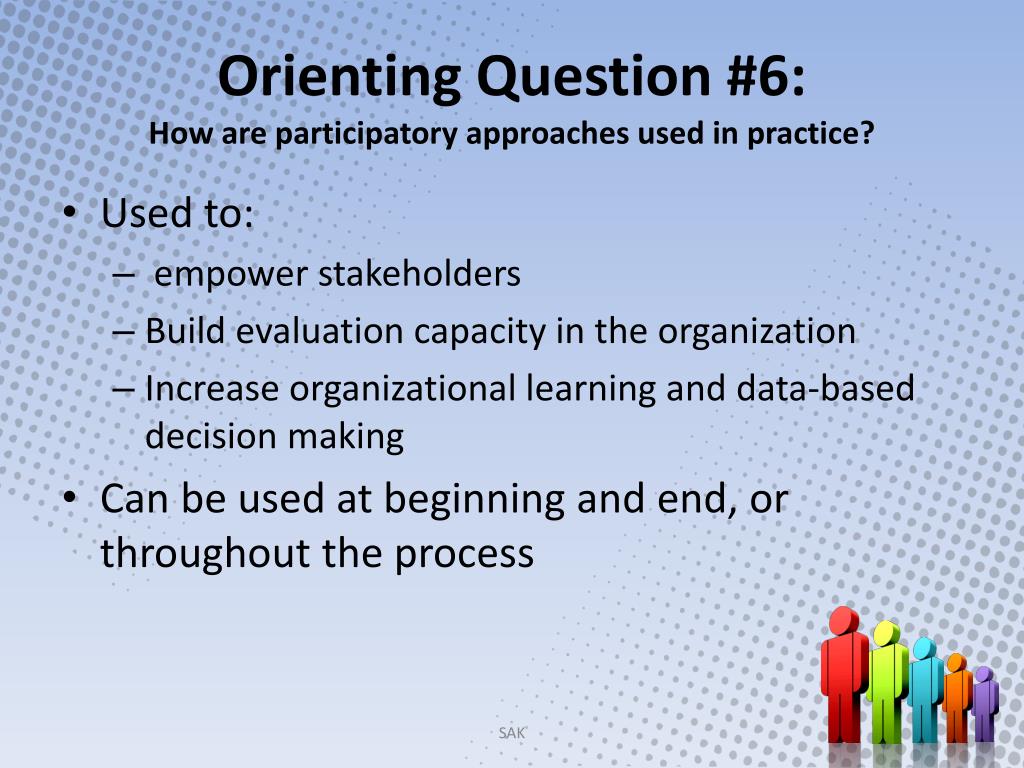 Orienting Question #6:
How are participatory approaches used in practice?

• Used to:
– empower stakeholders
– Build evaluation capacity in the organization
– Increase organizational learning and data-based decision making
• Can be used at beginning and end, or throughout the process

SAK